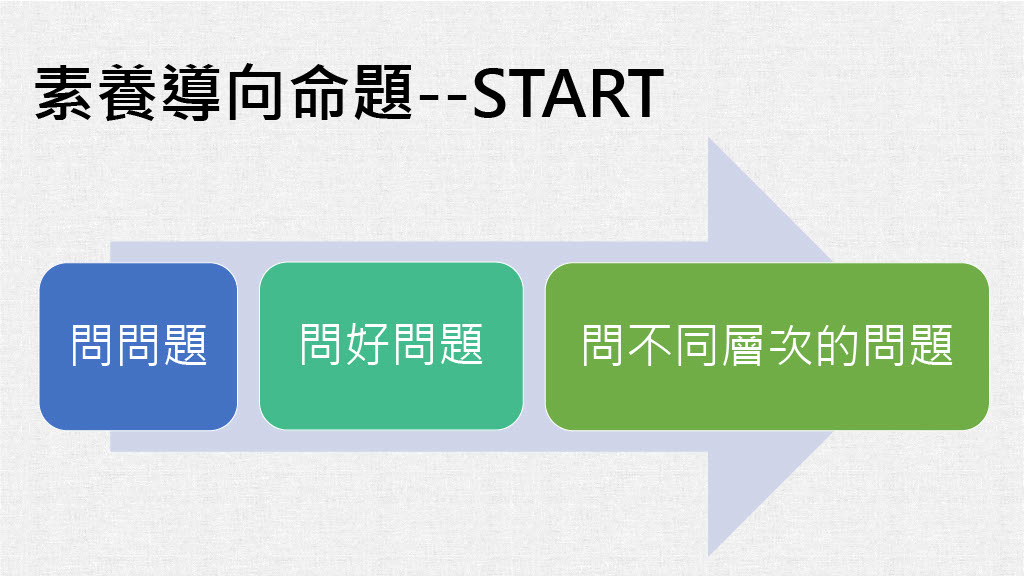 素養導向命題--START

問問題

問好問題

問不同層次的問題